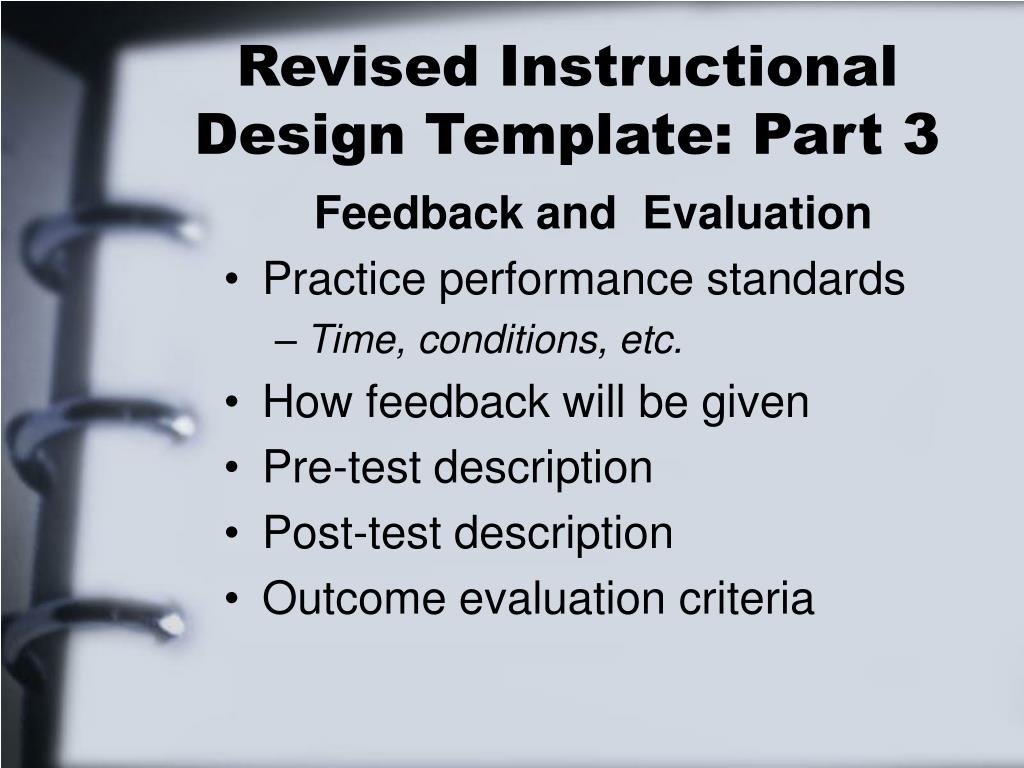 Revised Instructional Design Template: Part 3

Feedback and Evaluation

• Practice performance standards
– Time, conditions, etc.
• How feedback will be given
• Pre-test description
• Post-test description
• Outcome evaluation criteria